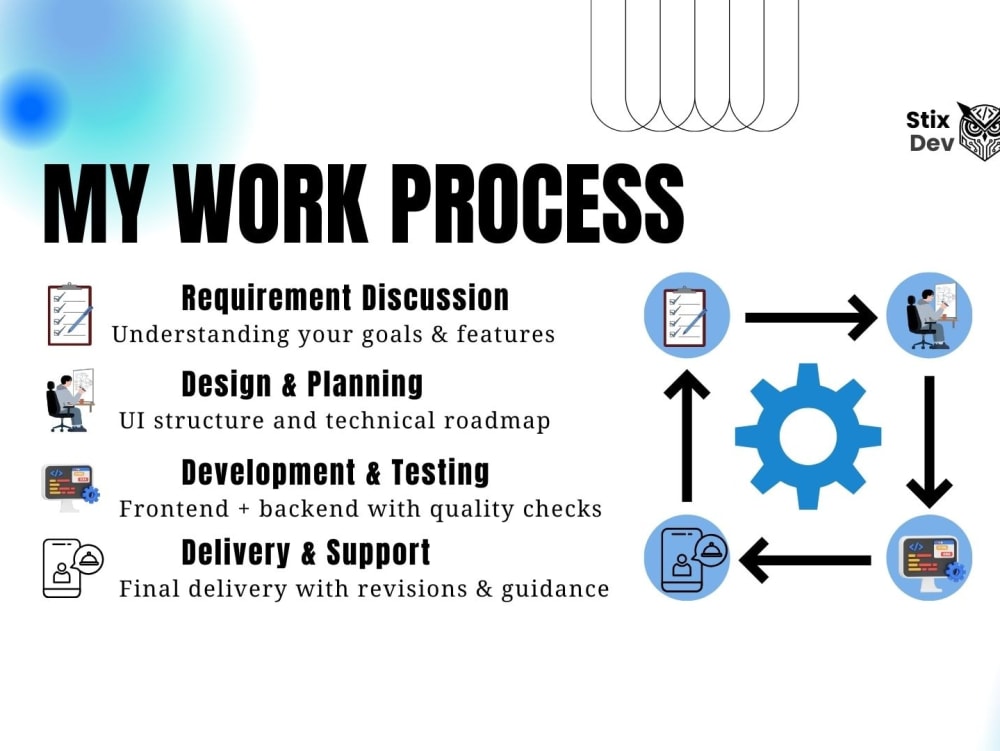 Stix
Dev

MY WORK PROCESS

Requirement Discussion
Understanding your goals & features

Design & Planning
UI structure and technical roadmap

Development & Testing
Frontend + backend with quality checks

Delivery & Support
Final delivery with revisions & guidance